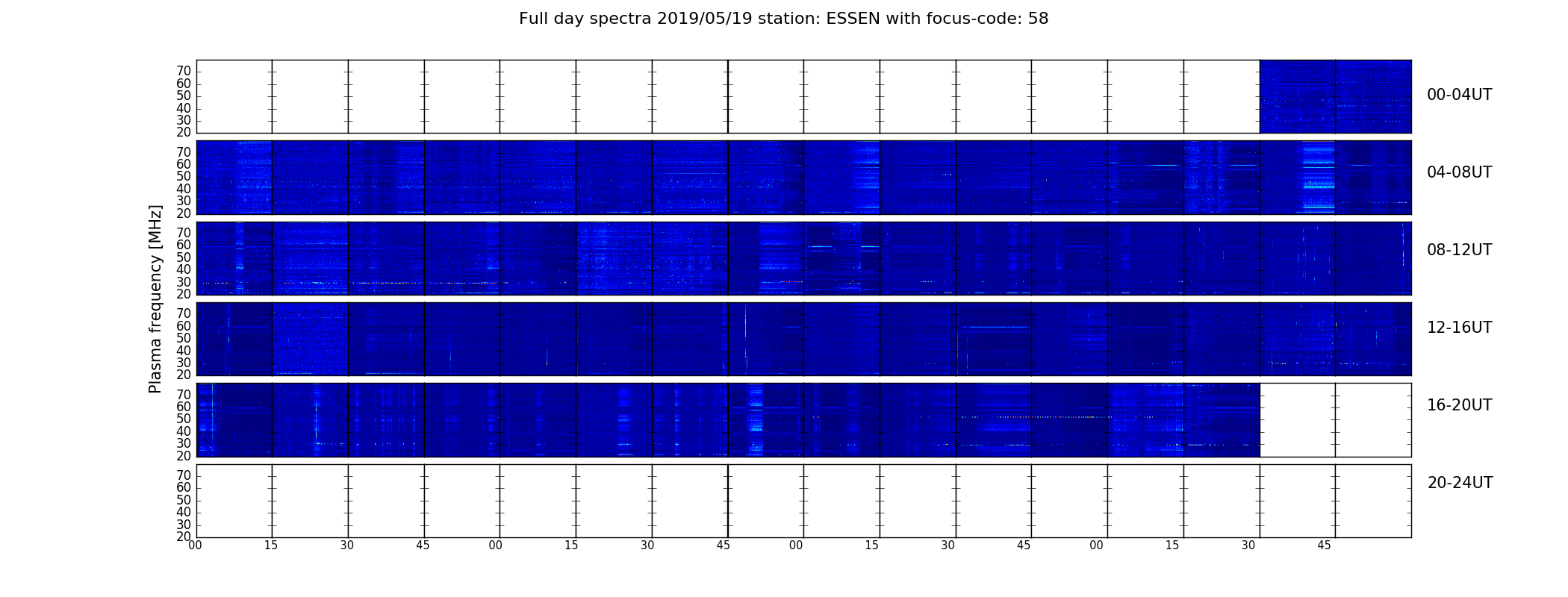 Full day spectra 2019/05/19 station: ESSEN with focus-code: 58

Plasma frequency [MHz]

70
60
50
40
30
20

00-04UT

70
60
50
40
30
20

04-08UT

70
60
50
40
30
20

08-12UT

70
60
50
40
30
20

12-16UT

70
60
50
40
30
20

16-20UT

70
60
50
40
30
20

20-24UT

00 15 30 45 00 15 30 45 00 15 30 45 00 15 30 45